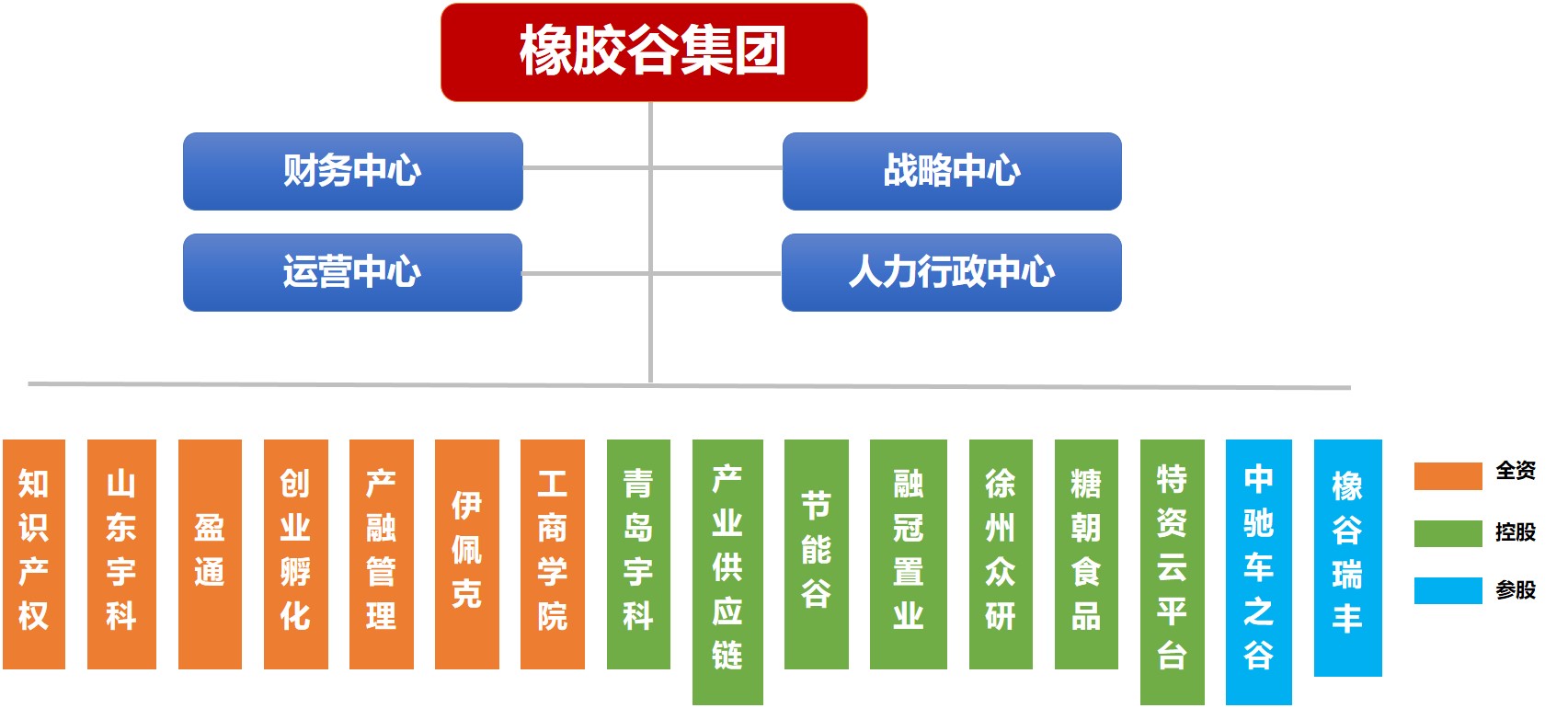 橡胶谷集团

财务中心

战略中心

运营中心

人力行政中心

知识产权

山东宇科

盈通

创业孵化

产融管理

伊佩克

工商学院

青岛宇科

产业供应链

节能谷

融冠置业

徐州众研

糖朝食品

特资云平台

中驰车之谷

橡谷瑞丰

全资

控股

参股